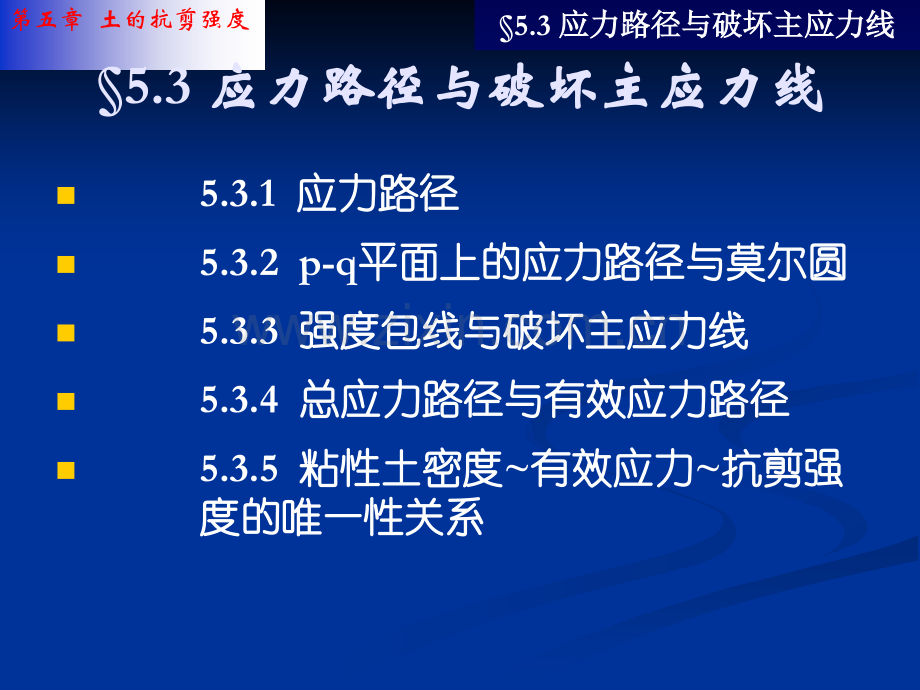 第五章 土的抗剪强度

§5.3 应力路径与破坏主应力线

§5.3 应力路径与破坏主应力线

5.3.1 应力路径

5.3.2 p-q平面上的应力路径与莫尔圆

5.3.3 强度包线与破坏主应力线

5.3.4 总应力路径与有效应力路径

5.3.5 粘性土密度~有效应力~抗剪强度的唯一性关系